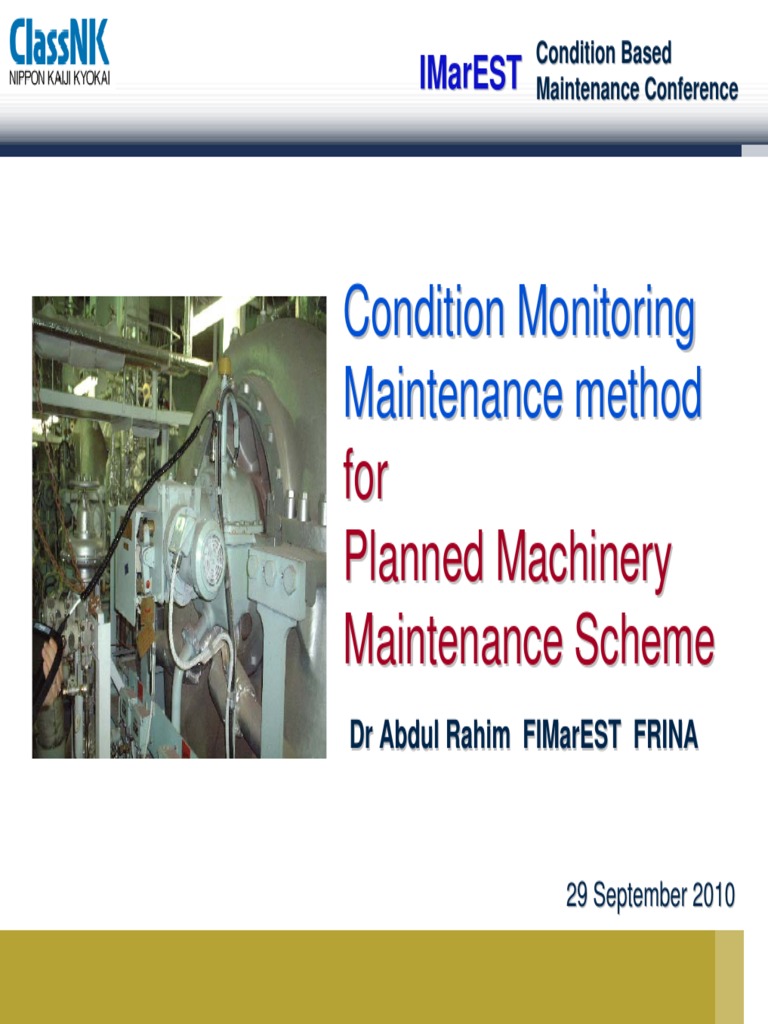 ClassNK
NIPPON KAIJI KYOKAI

IMarEST Condition Based Maintenance Conference

Condition Monitoring Maintenance method for Planned Machinery Maintenance Scheme

Dr Abdul Rahim FIMarEST FRINA

29 September 2010